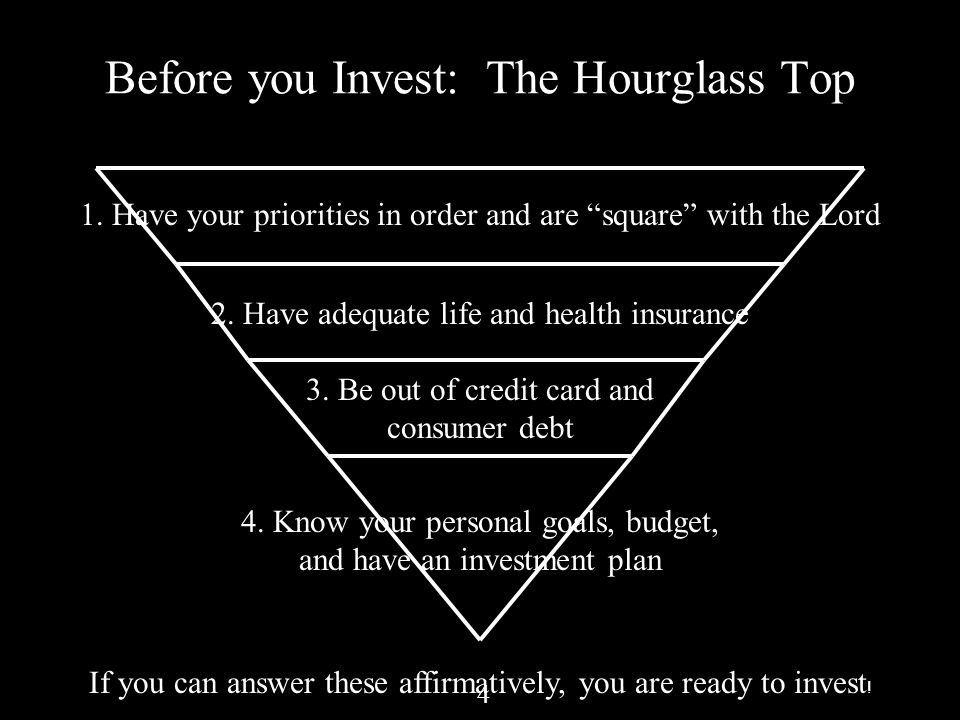 Before you Invest: The Hourglass Top

1. Have your priorities in order and are “square” with the Lord

2. Have adequate life and health insurance

3. Be out of credit card and consumer debt

4. Know your personal goals, budget, and have an investment plan

If you can answer these affirmatively, you are ready to invest!

4